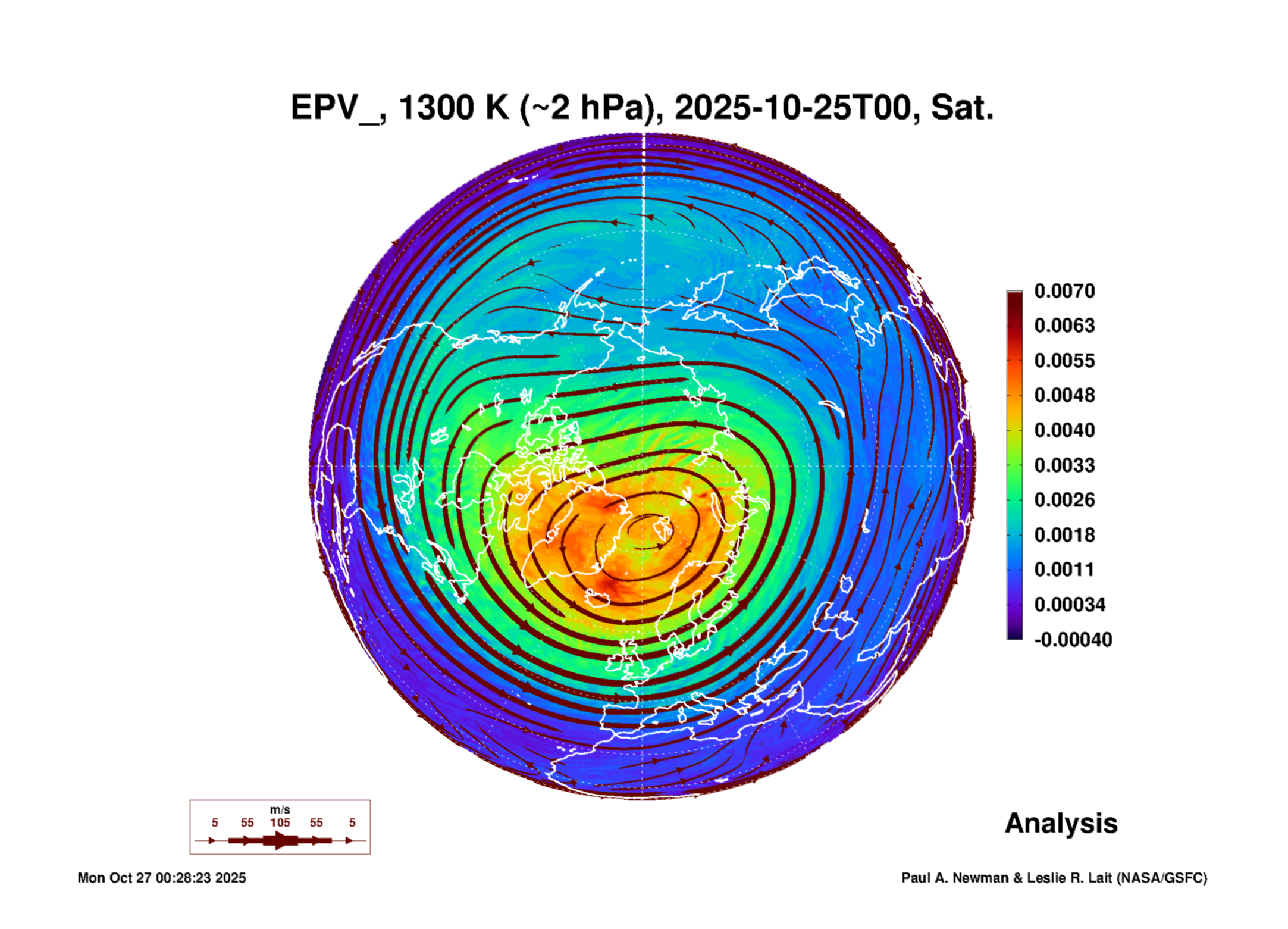 EPV_, 1300 K (~2 hPa), 2025-10-25T00, Sat.

0.0070
0.0063
0.0055
0.0048
0.0040
0.0033
0.0026
0.0018
0.0011
0.00034
-0.00040

m/s
5 55 105 55 5

Analysis

Mon Oct 27 00:28:23 2025

Paul A. Newman & Leslie R. Lait (NASA/GSFC)